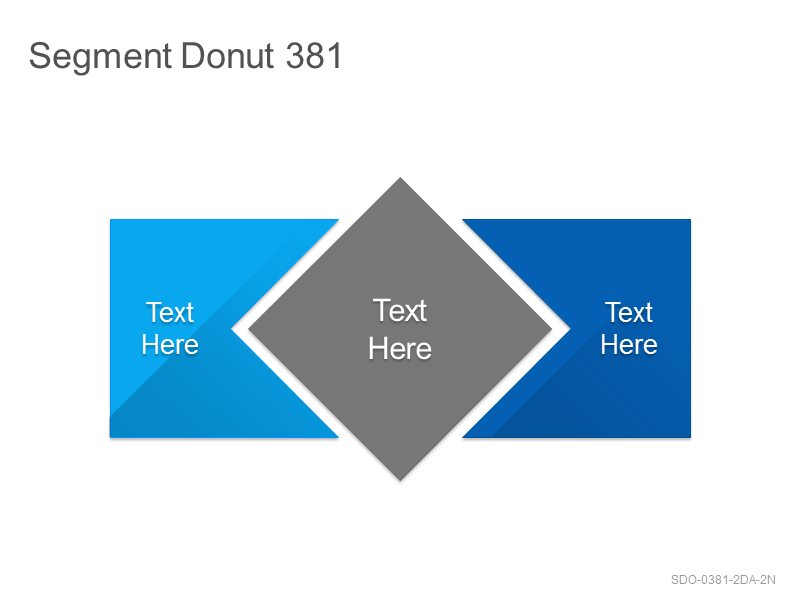 Segment Donut 381

Text Here

Text Here

Text Here

SDO-0381-2DA-2N